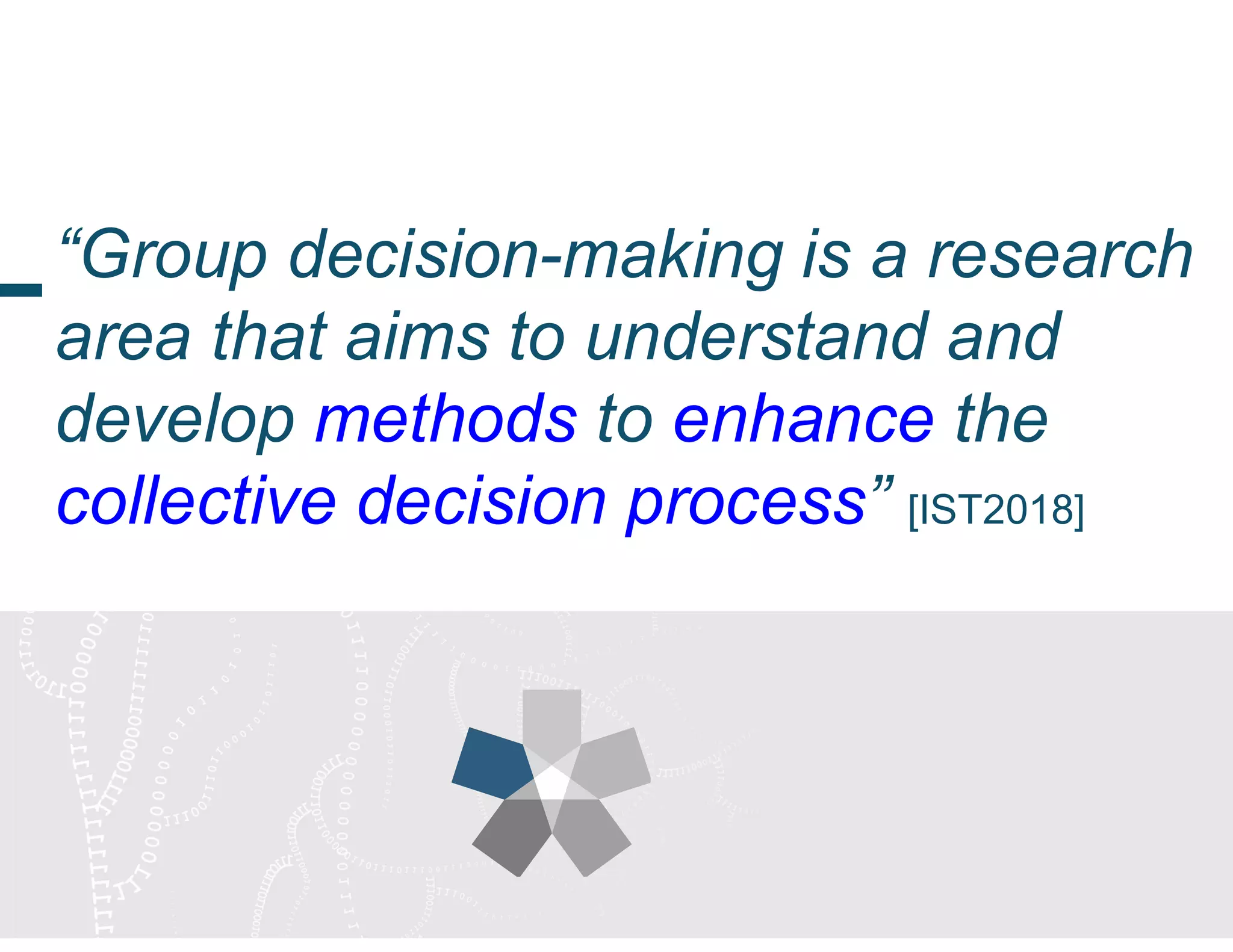 “Group decision-making is a research area that aims to understand and develop methods to enhance the collective decision process” [IST2018]